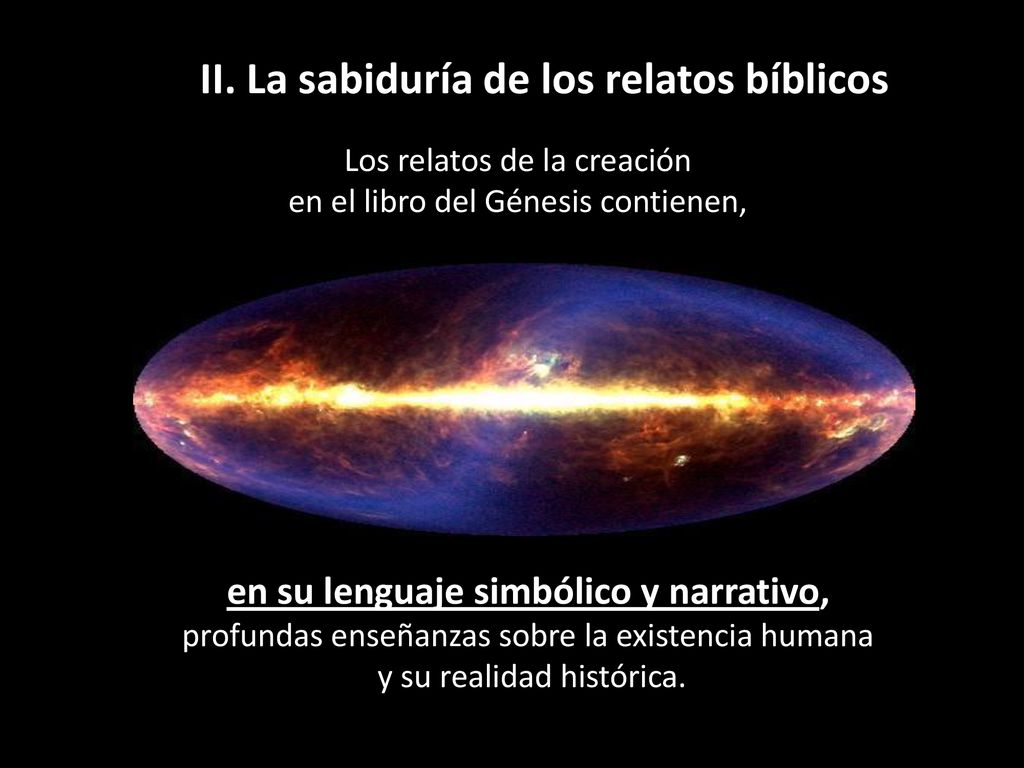 II. La sabiduría de los relatos bíblicos

Los relatos de la creación
en el libro del Génesis contienen,

en su lenguaje simbólico y narrativo,
profundas enseñanzas sobre la existencia humana
y su realidad histórica.